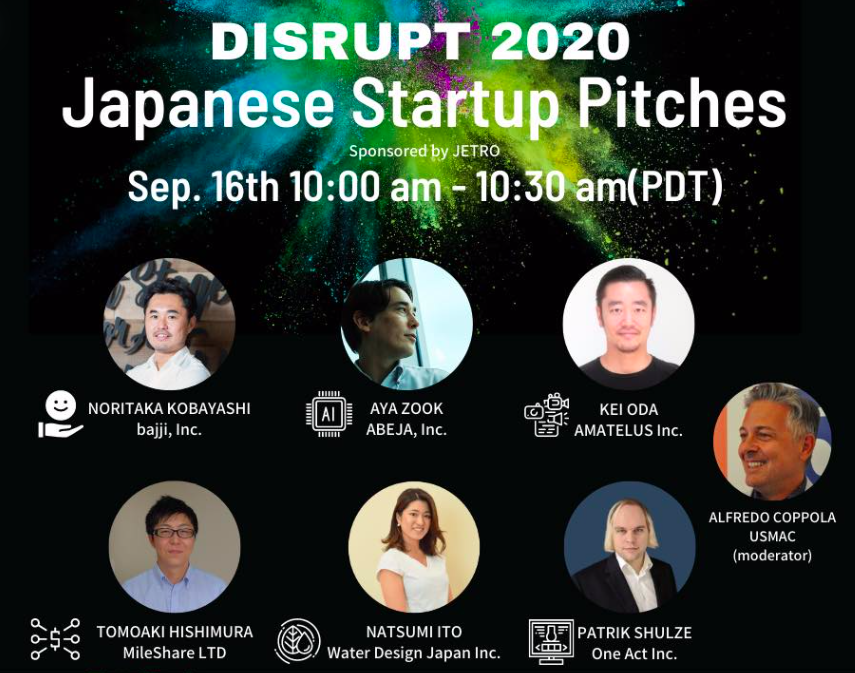 DISRUPT 2020
Japanese Startup Pitches
Sponsored by JETRO
Sep. 16th 10:00 am - 10:30 am(PDT)

NORITAKA KOBAYASHI
bajji, Inc.

AI
AYA ZOOK
ABEJA, Inc.

KEI ODA
AMATELUS Inc.

ALFREDO COPPOLA
USMAC
(moderator)

TOMOAKI HISHIMURA
MileShare LTD

NATSUMI ITO
Water Design Japan Inc.

PATRIK SHULZE
One Act Inc.